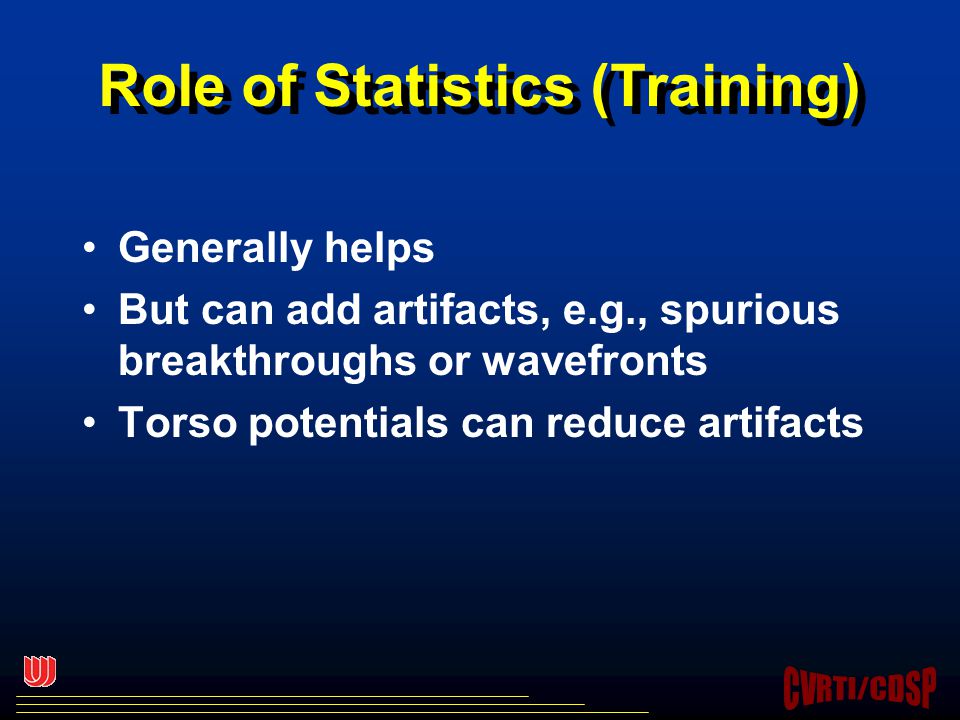 Role of Statistics (Training)

• Generally helps
• But can add artifacts, e.g., spurious breakthroughs or wavefronts
• Torso potentials can reduce artifacts

CVRTI/CDSP